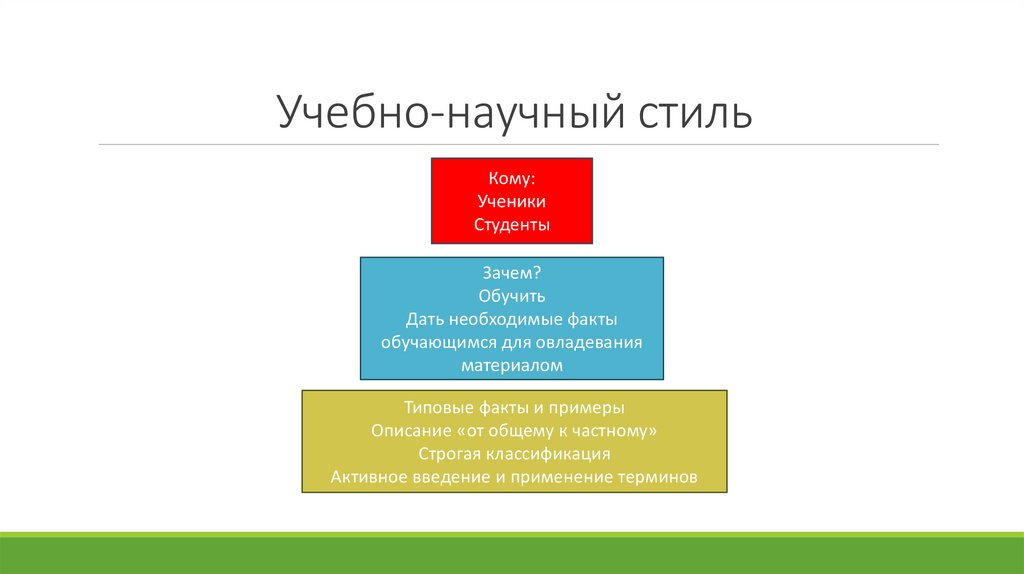 Учебно-научный стиль

Кому:
Ученики
Студенты

Зачем?
Обучить
Дать необходимые факты обучающимся для овладевания материалом

Типовые факты и примеры
Описание «от общему к частному»
Строгая классификация
Активное введение и применение терминов